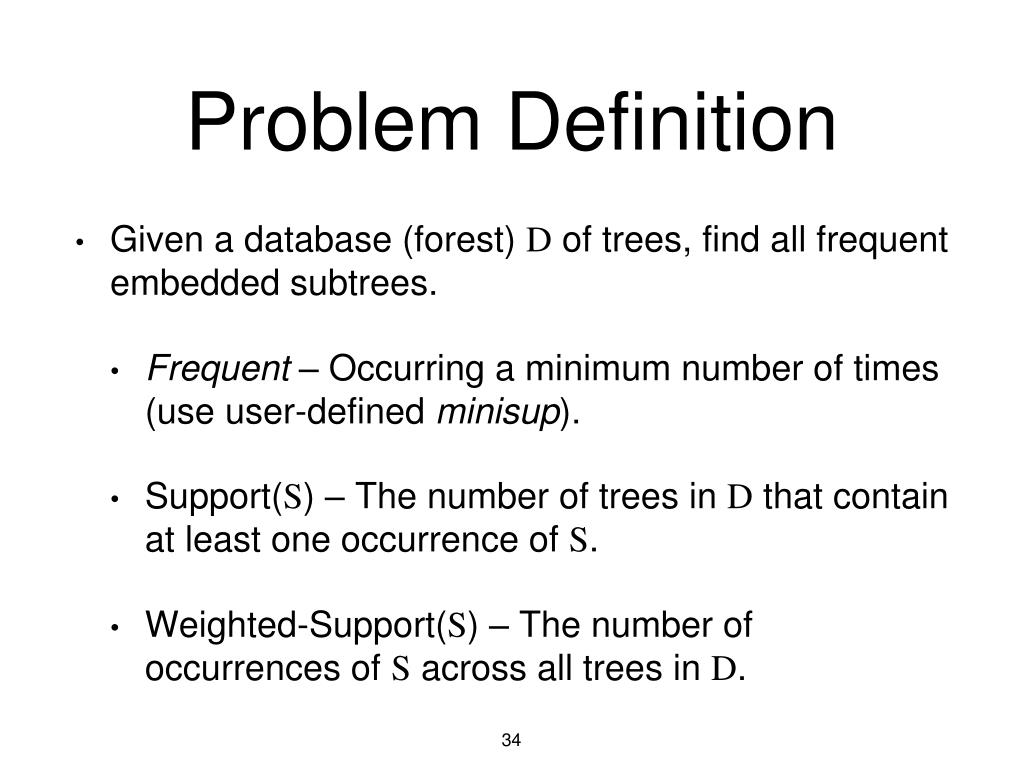 Problem Definition

• Given a database (forest) D of trees, find all frequent embedded subtrees.

• Frequent – Occurring a minimum number of times (use user-defined minisup).

• Support(S) – The number of trees in D that contain at least one occurrence of S.

• Weighted-Support(S) – The number of occurrences of S across all trees in D.

34